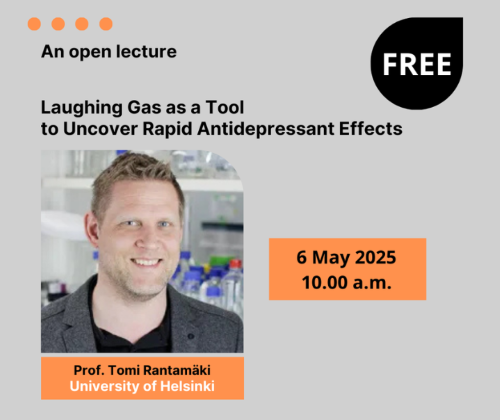 An open lecture

FREE

Laughing Gas as a Tool to Uncover Rapid Antidepressant Effects

6 May 2025
10.00 a.m.

Prof. Tomi Rantamäki
University of Helsinki